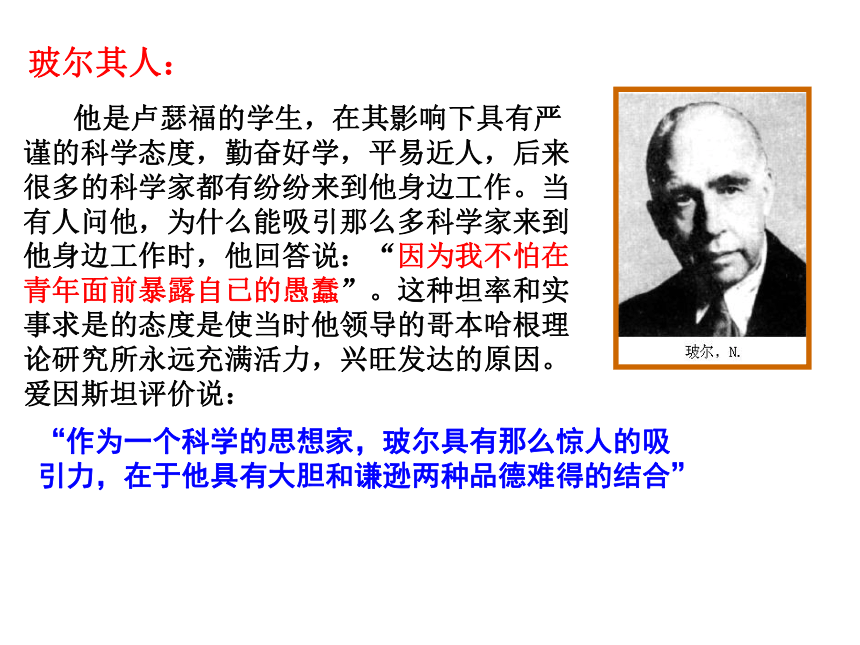 玻尔其人：

他是卢瑟福的学生，在其影响下具有严谨的科学态度，勤奋好学，平易近人，后来很多的科学家都有纷纷来到他身边工作。当有人问他，为什么能吸引那么多科学家来到他身边工作时，他回答说：“因为我不怕在青年面前暴露自已的愚蠢”。这种坦率和实事求是的态度是使当时他领导的哥本哈根理论研究所永远充满活力，兴旺发达的原因。爱因斯坦评价说：

玻尔，N.

“作为一个科学的思想家，玻尔具有那么惊人的吸引力，在于他具有大胆和谦逊两种品德难得的结合”